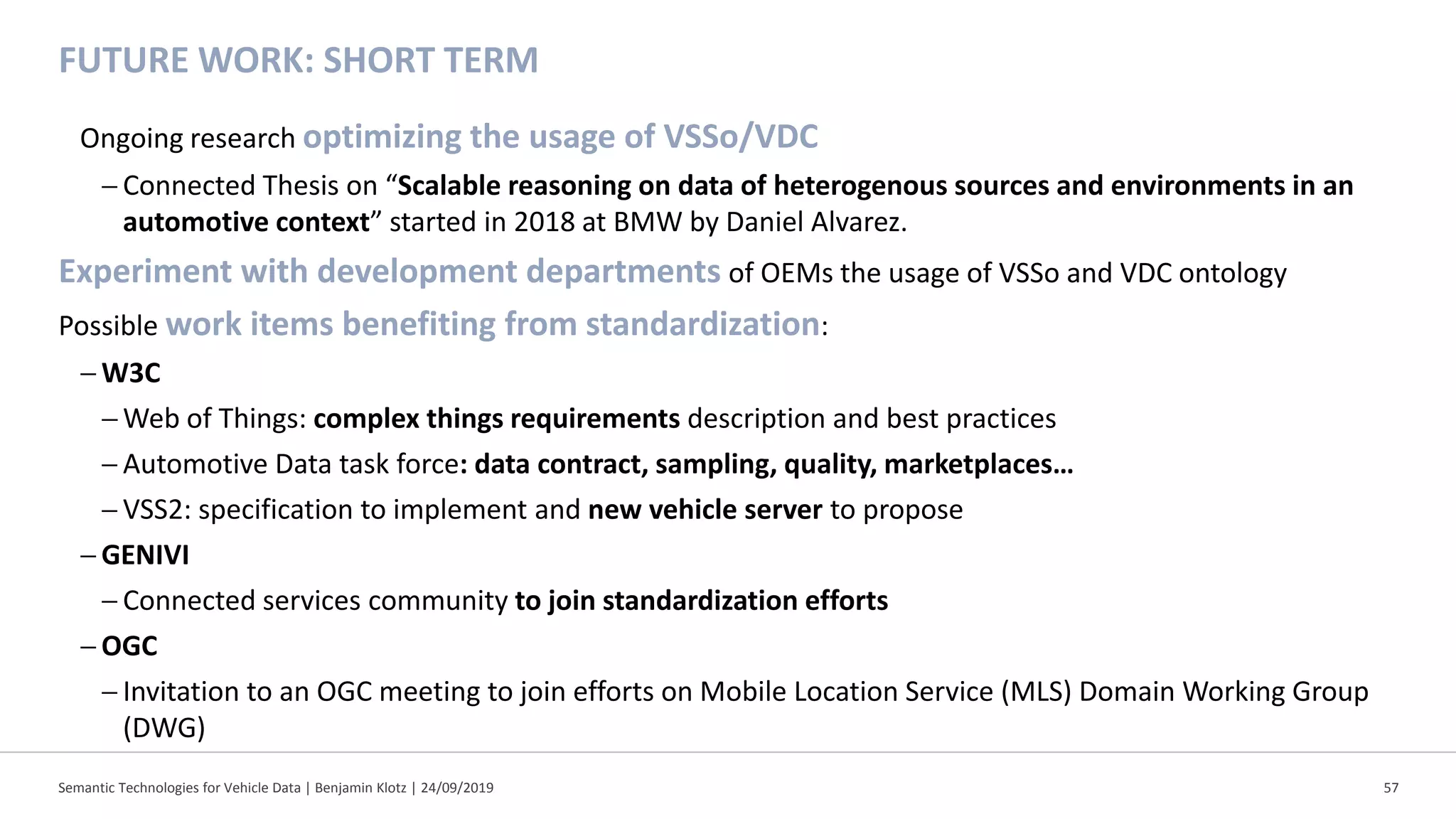 FUTURE WORK: SHORT TERM

Ongoing research optimizing the usage of VSSo/VDC

– Connected Thesis on “Scalable reasoning on data of heterogenous sources and environments in an automotive context” started in 2018 at BMW by Daniel Alvarez.

Experiment with development departments of OEMs the usage of VSSo and VDC ontology

Possible work items benefiting from standardization:

– W3C

– Web of Things: complex things requirements description and best practices

– Automotive Data task force: data contract, sampling, quality, marketplaces…

– VSS2: specification to implement and new vehicle server to propose

– GENIVI

– Connected services community to join standardization efforts

– OGC

– Invitation to an OGC meeting to join efforts on Mobile Location Service (MLS) Domain Working Group (DWG)

Semantic Technologies for Vehicle Data | Benjamin Klotz | 24/09/2019

57